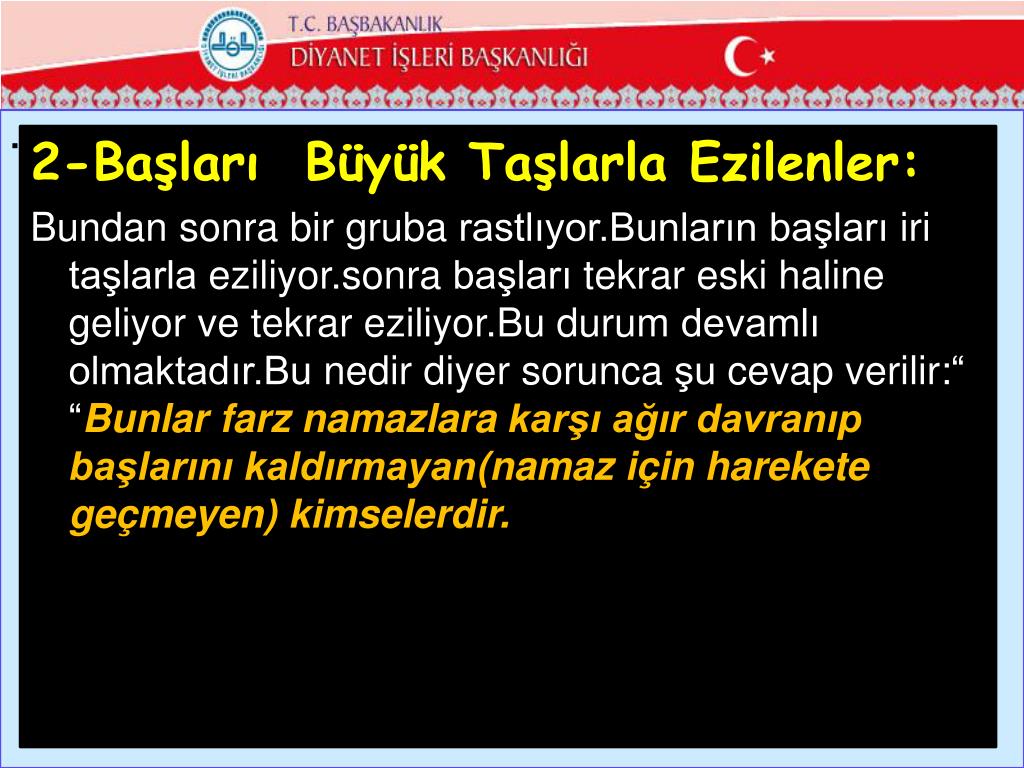 T.C. BAŞBAKANLIK
DİYANET İŞLERİ BAŞKANLIĞI

DİYANET İŞLERİ BAŞKANLIĞI

2-Başları Büyük Taşlarla Ezilenler:

Bundan sonra bir gruba rastlıyor.Bunların başları iri taşlarla eziliyor.sonra başları tekrar eski haline geliyor ve tekrar eziliyor.Bu durum devamlı olmaktadır.Bu nedir diyer sorunca şu cevap verilir:“ “Bunlar farz namazlara karşı ağır davranıp başlarını kaldırmayan(namaz için harekete geçmeyen) kimselerdir.